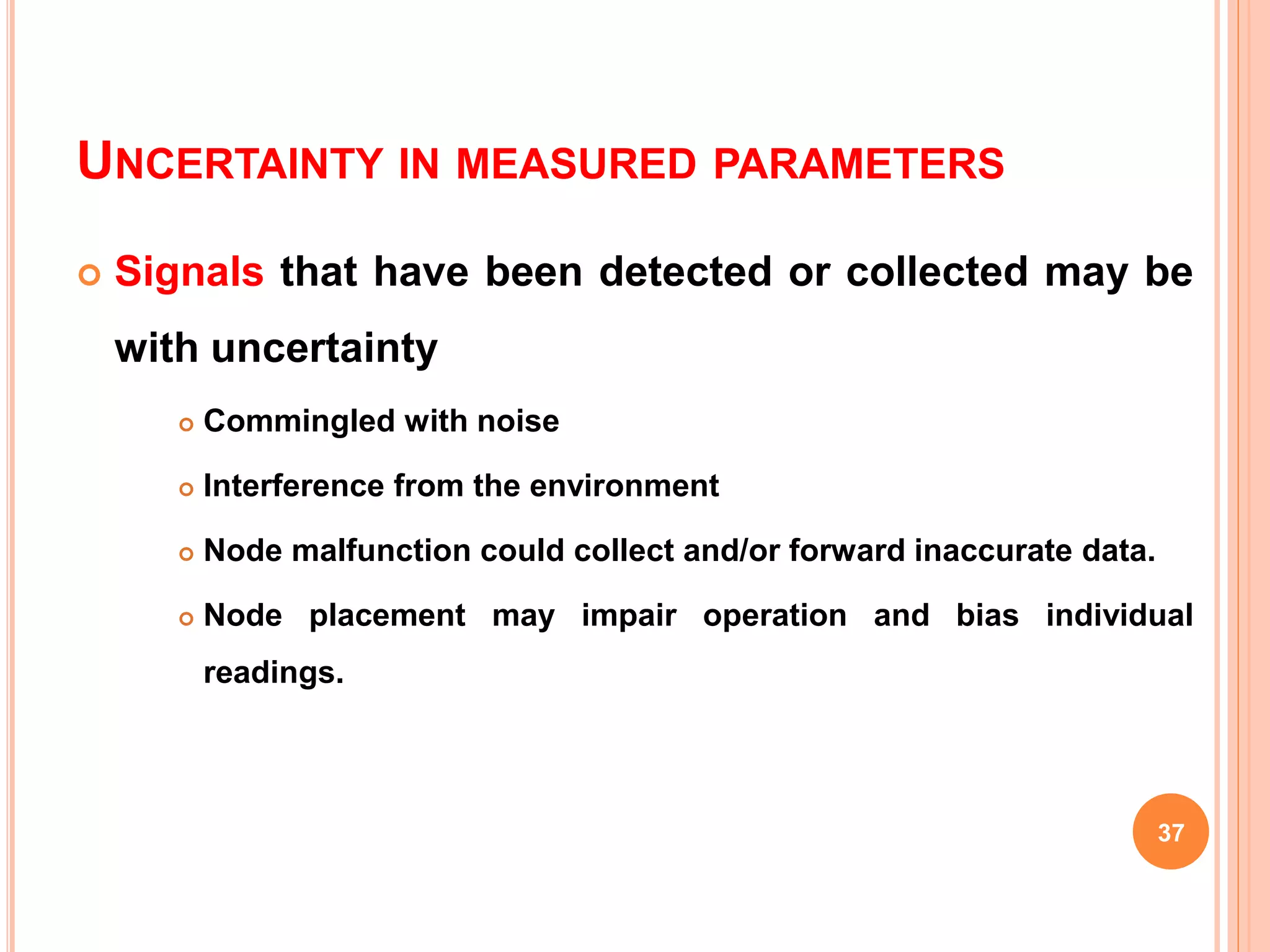 UNCERTAINTY IN MEASURED PARAMETERS

Signals that have been detected or collected may be with uncertainty

Commingled with noise

Interference from the environment

Node malfunction could collect and/or forward inaccurate data.

Node placement may impair operation and bias individual readings.

37